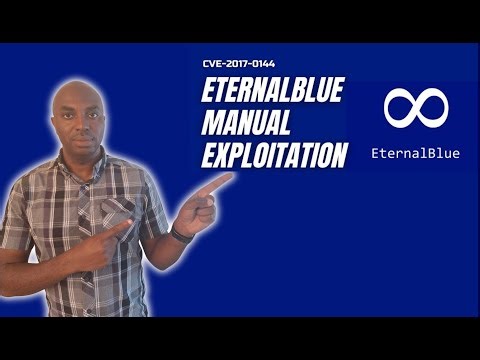 CVE-2017-0144

ETERNALBLUE MANUAL EXPLOITATION

EternalBlue